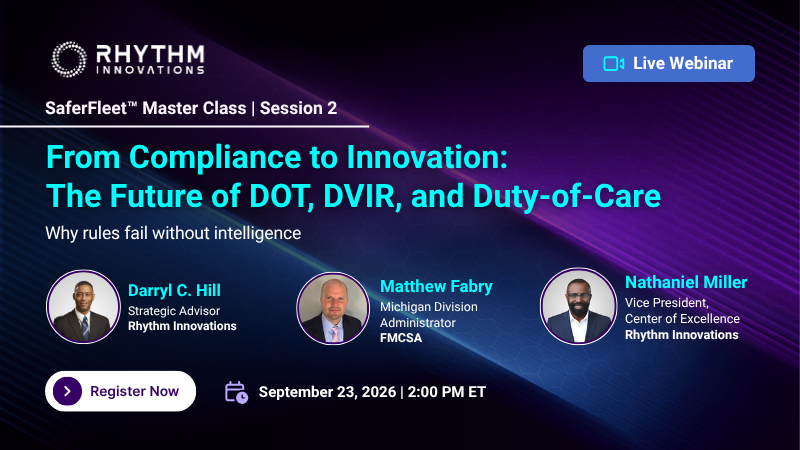 RHYTHM
INNOVATIONS

Live Webinar

SaferFleet™ Master Class | Session 2

From Compliance to Innovation:
The Future of DOT, DVIR, and Duty-of-Care

Why rules fail without intelligence

Darryl C. Hill
Strategic Advisor
Rhythm Innovations

Matthew Fabry
Michigan Division Administrator
FMCSA

Nathaniel Miller
Vice President, Center of Excellence
Rhythm Innovations

Register Now

September 23, 2026 | 2:00 PM ET